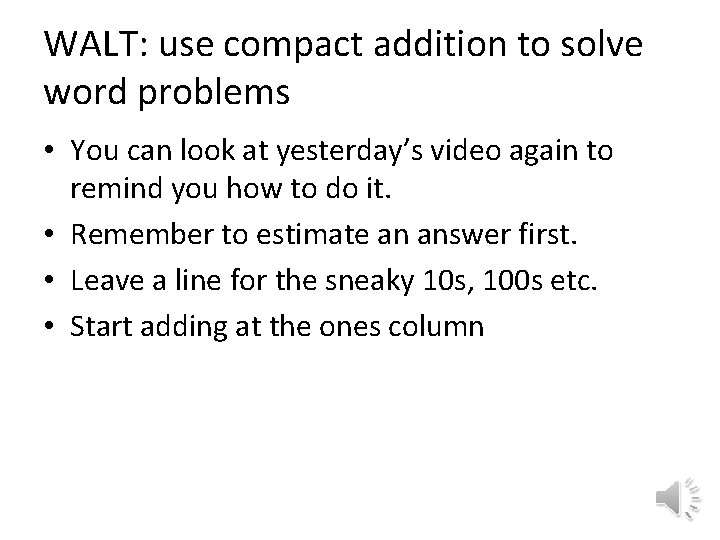 WALT: use compact addition to solve word problems

• You can look at yesterday's video again to remind you how to do it.
• Remember to estimate an answer first.
• Leave a line for the sneaky 10s, 100s etc.
• Start adding at the ones column